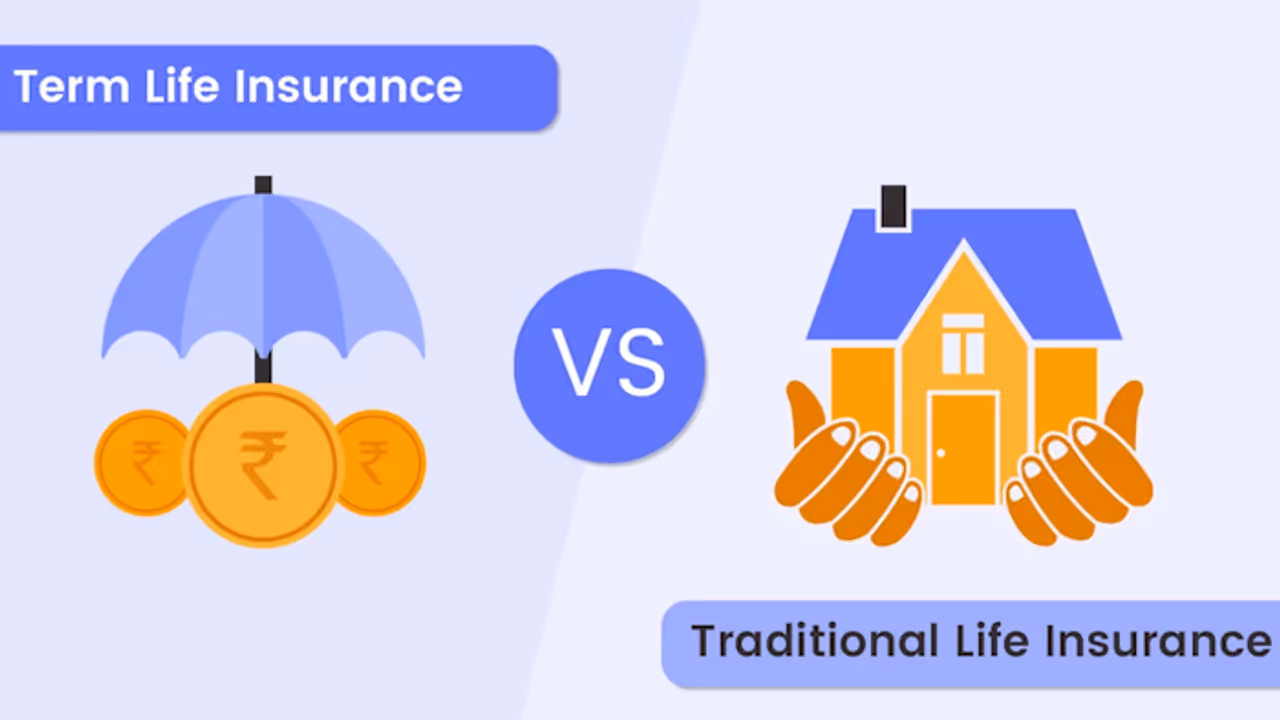 Term Life Insurance

₹ ₹ ₹

VS

Traditional Life Insurance